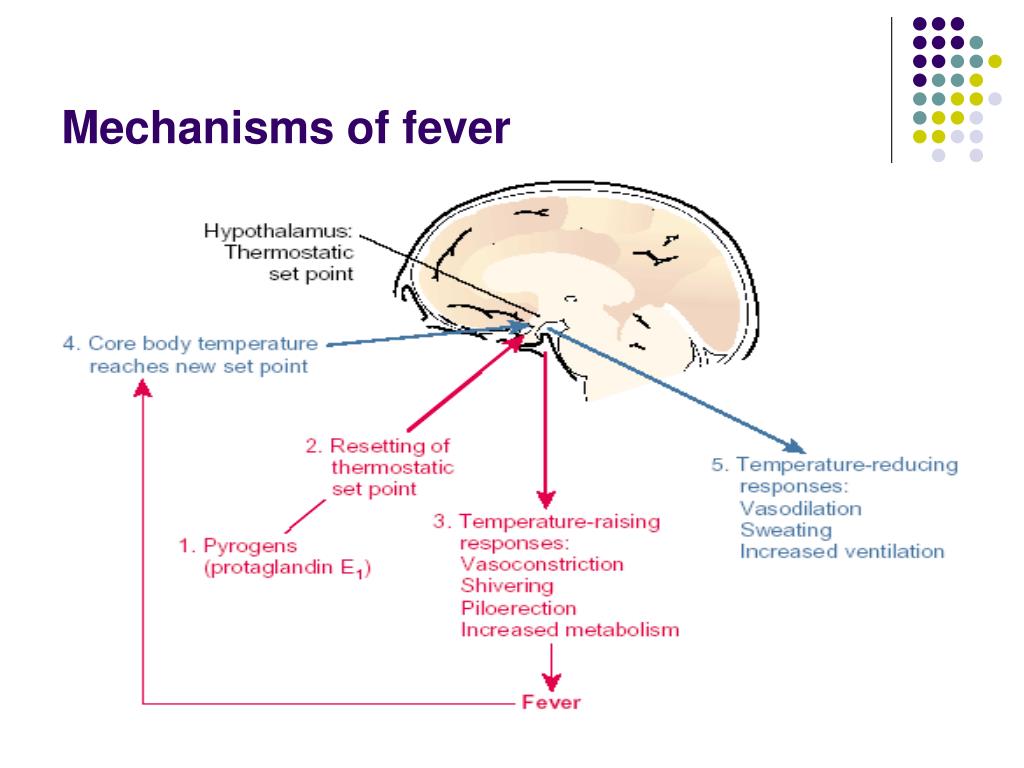 Mechanisms of fever

Hypothalamus: Thermostatic set point

4. Core body temperature reaches new set point

2. Resetting of thermostatic set point

1. Pyrogens (protaglandin $E_1$)

3. Temperature-raising responses: Vasoconstriction Shivering Piloerection Increased metabolism

5. Temperature-reducing responses: Vasodilation Sweating Increased ventilation

Fever